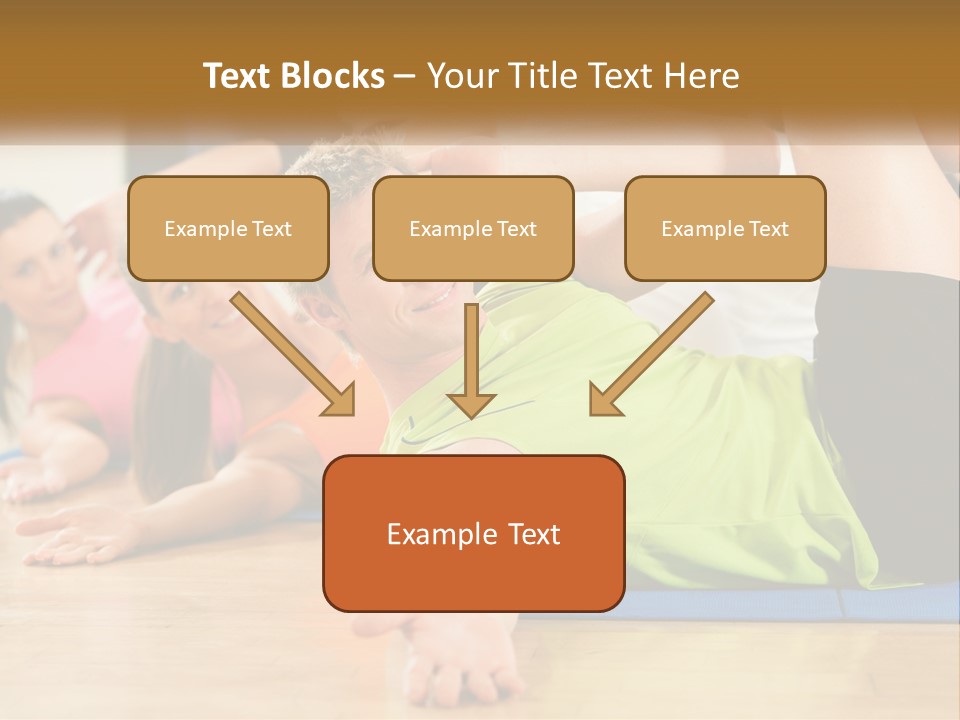 Text Blocks – Your Title Text Here

Example Text

Example Text

Example Text

Example Text